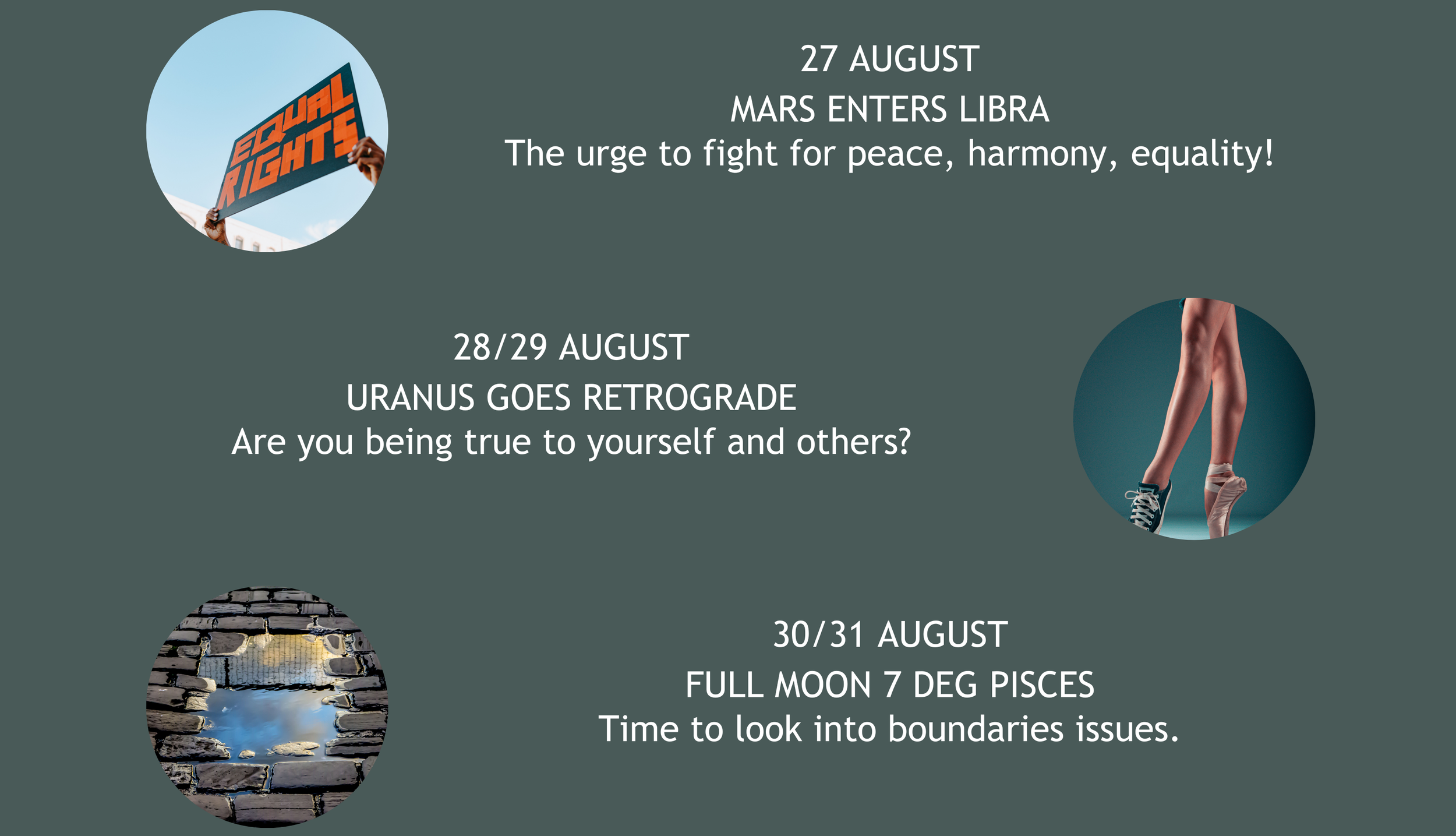 EQUAL RIGHTS

27 AUGUST
MARS ENTERS LIBRA
The urge to fight for peace, harmony, equality!

28/29 AUGUST
URANUS GOES RETROGRADE
Are you being true to yourself and others?

30/31 AUGUST
FULL MOON 7 DEG PISCES
Time to look into boundaries issues.